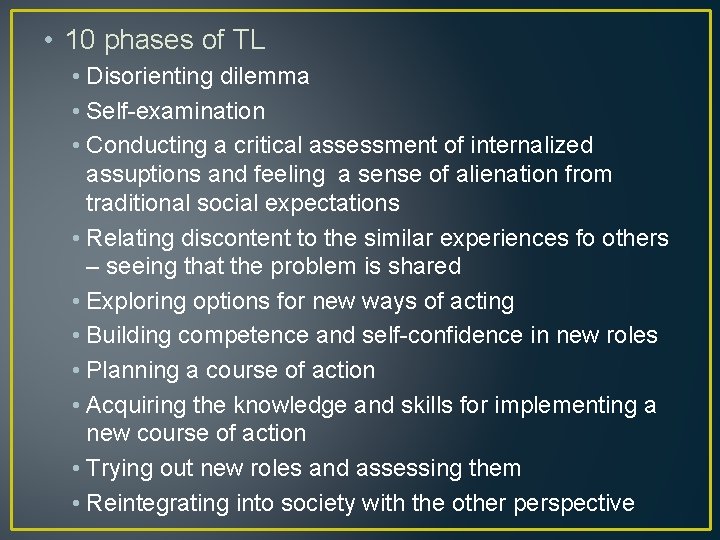 • 10 phases of TL

• Disorienting dilemma

• Self-examination

• Conducting a critical assessment of internalized assuptions and feeling a sense of alienation from traditional social expectations

• Relating discontent to the similar experiences fo others – seeing that the problem is shared

• Exploring options for new ways of acting

• Building competence and self-confidence in new roles

• Planning a course of action

• Acquiring the knowledge and skills for implementing a new course of action

• Trying out new roles and assessing them

• Reintegrating into society with the other perspective